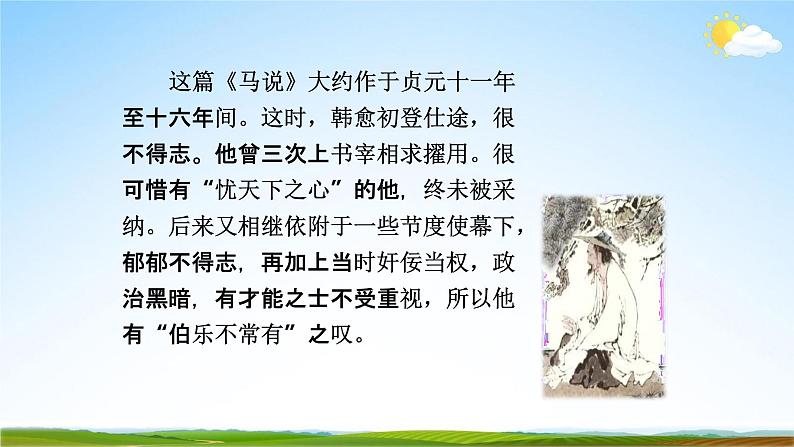 这篇《马说》大约作于贞元十一年至十六年间。这时，韩愈初登仕途，很不得志。他曾三次上书宰相求擢用。很可惜有“忧天下之心”的他，终未被采纳。后来又相继依附于一些节度使幕下，郁郁不得志，再加上当时奸佞当权，政治黑暗，有才能之士不受重视，所以他有“伯乐不常有”之叹。